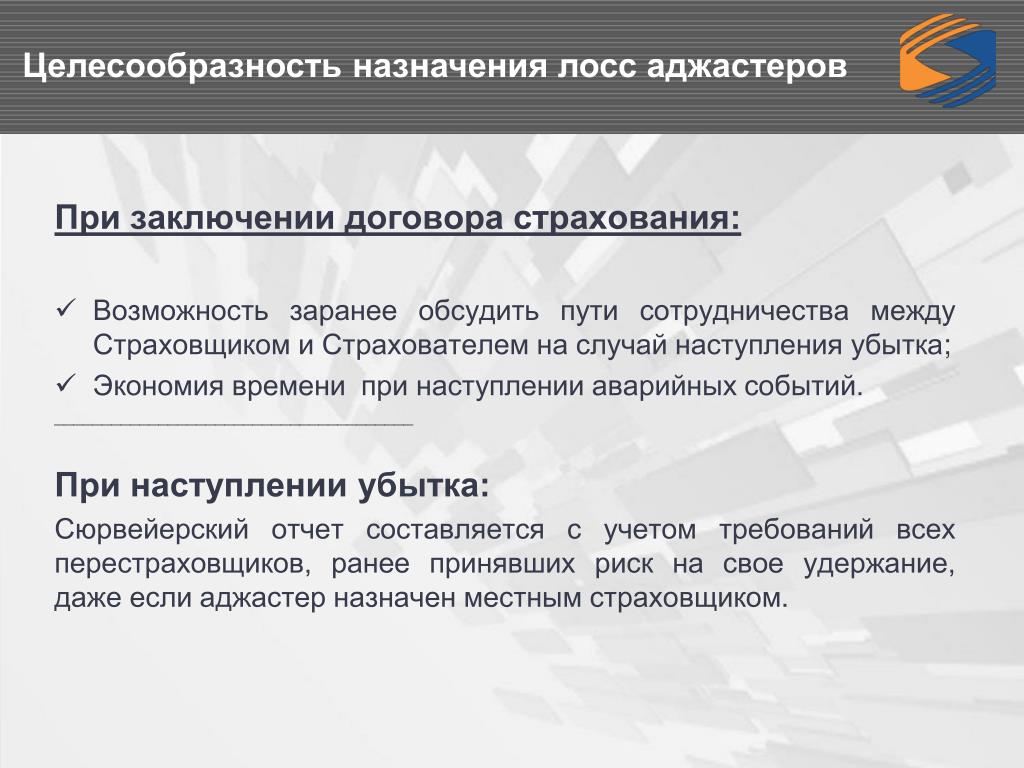 Целесообразность назначения лосс аджастеров

При заключении договора страхования:

✓ Возможность заранее обсудить пути сотрудничества между Страховщиком и Страхователем на случай наступления убытка;
✓ Экономия времени при наступлении аварийных событий.

При наступлении убытка:

Сюрвейерский отчет составляется с учетом требований всех перестраховщиков, ранее принявших риск на свое удержание, даже если аджастер назначен местным страховщиком.